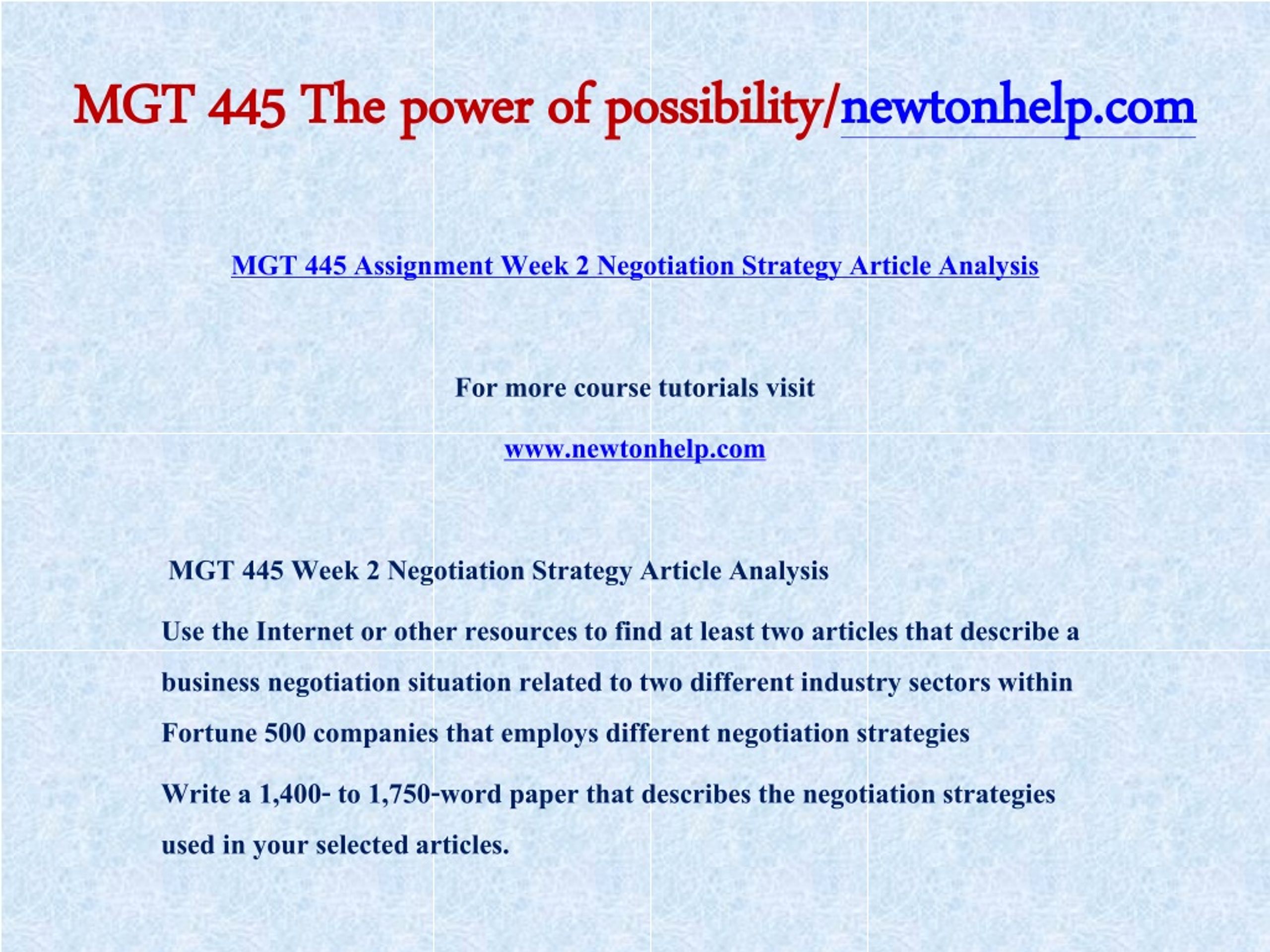 MGT 445 The power of possibility/newtonhelp.com

MGT 445 Assignment Week 2 Negotiation Strategy Article Analysis

For more course tutorials visit

www.newtonhelp.com

MGT 445 Week 2 Negotiation Strategy Article Analysis

Use the Internet or other resources to find at least two articles that describe a business negotiation situation related to two different industry sectors within Fortune 500 companies that employs different negotiation strategies

Write a 1,400- to 1,750-word paper that describes the negotiation strategies used in your selected articles.